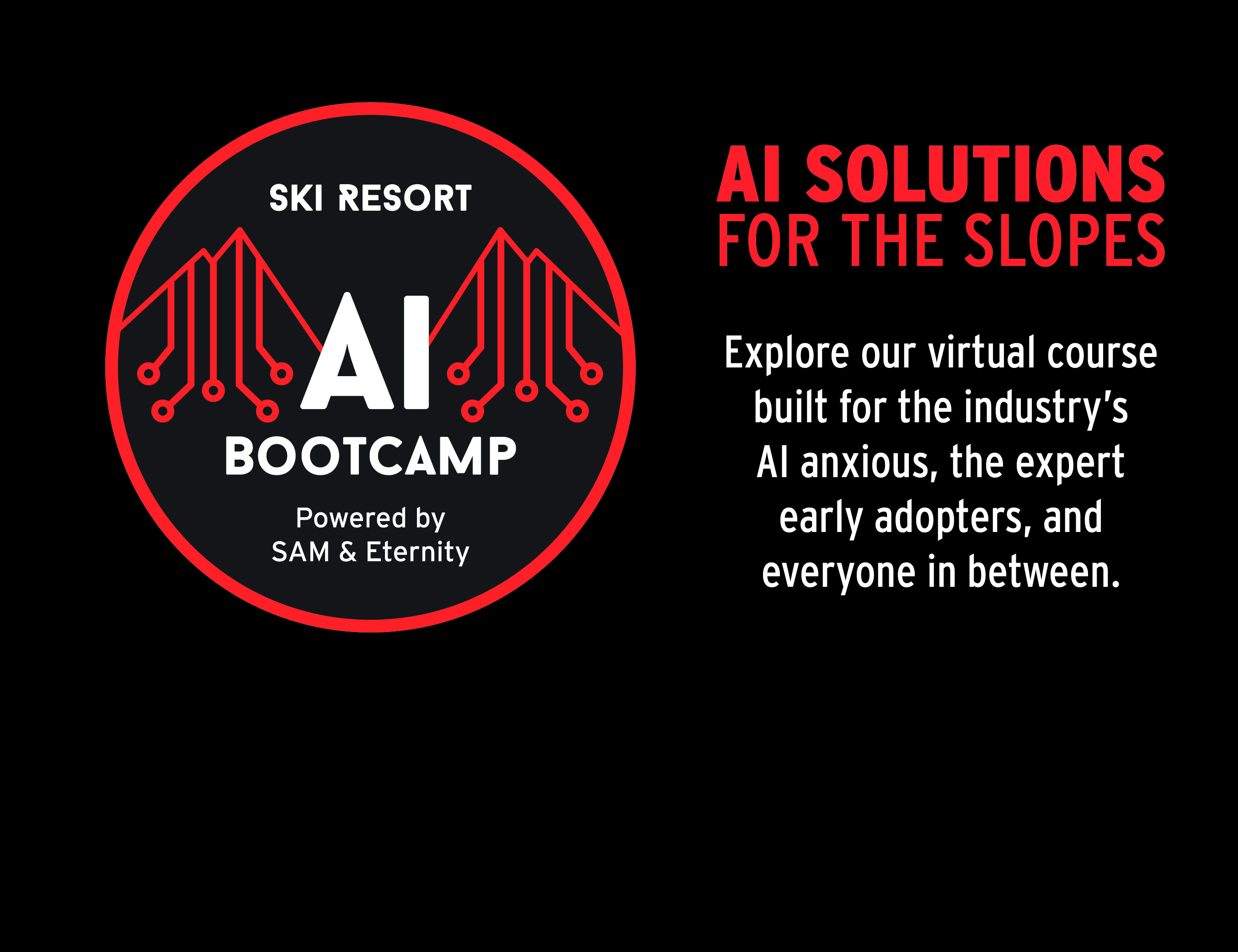 SKI RESORT
AI
BOOTCAMP
Powered by
SAM & Eternity

AI SOLUTIONS
FOR THE SLOPES

Explore our virtual course built for the industry's AI anxious, the expert early adopters, and everyone in between.